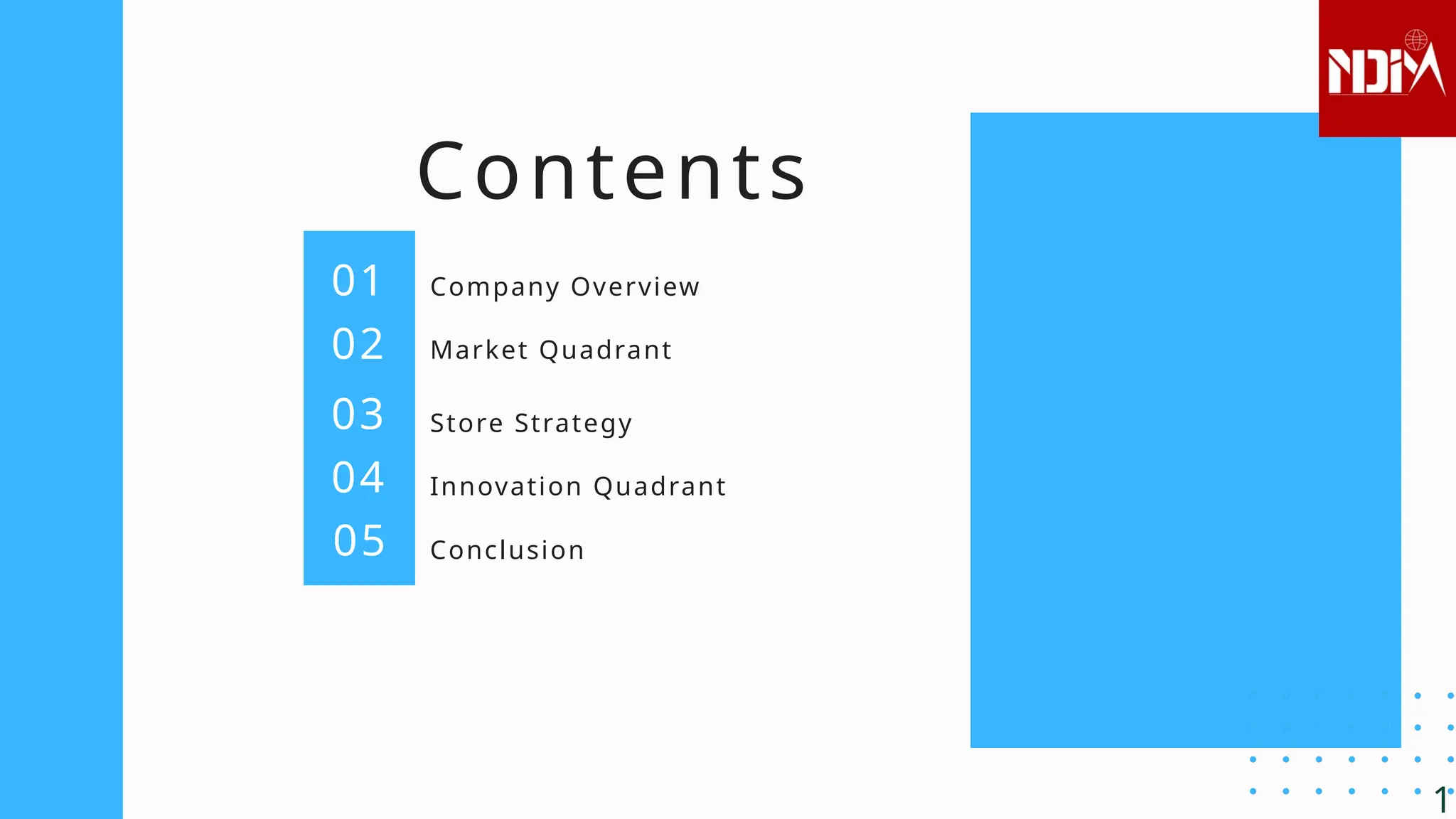 NDIM

Contents

01 Company Overview
02 Market Quadrant
03 Store Strategy
04 Innovation Quadrant
05 Conclusion

1